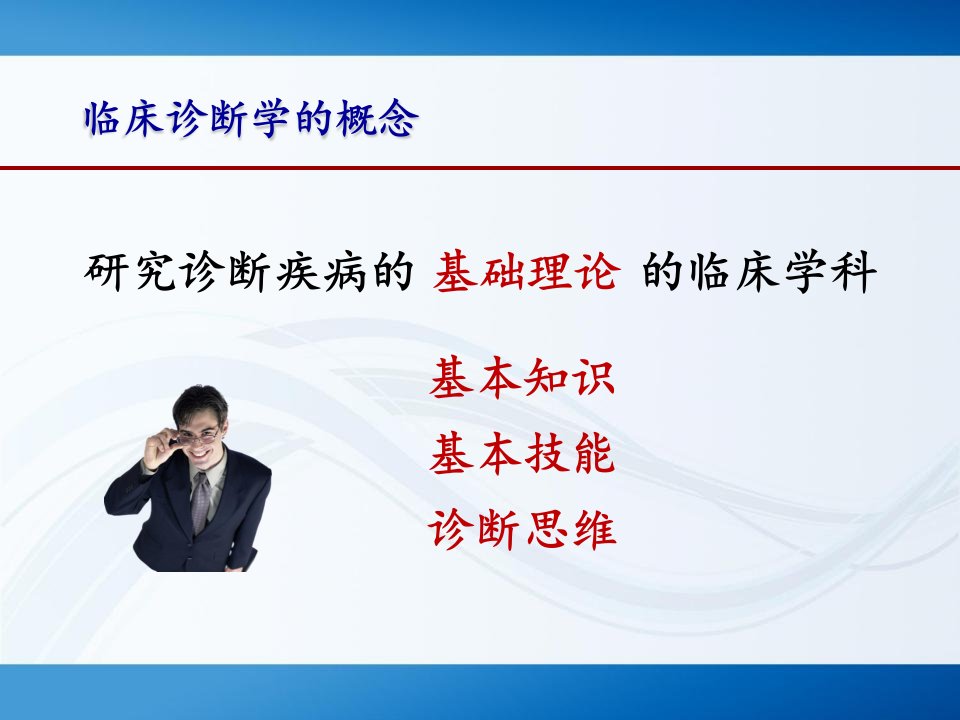 临床诊断学的概念

研究诊断疾病的 基础理论 的临床学科

基本知识
基本技能
诊断思维